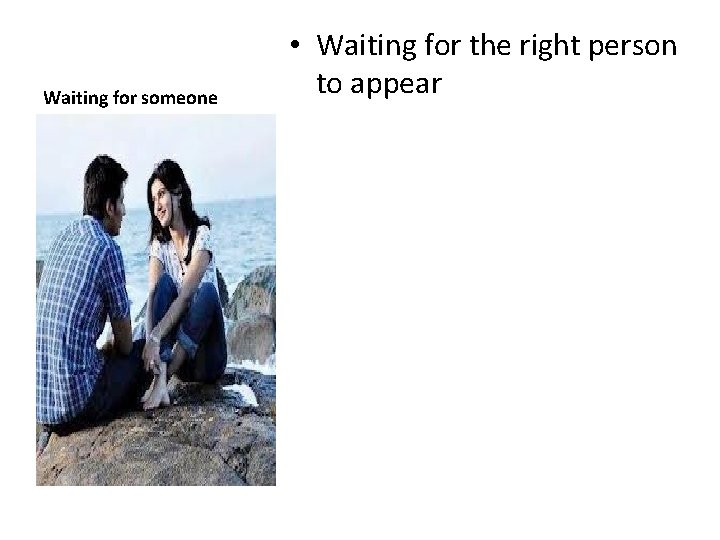 Waiting for someone

• Waiting for the right person to appear